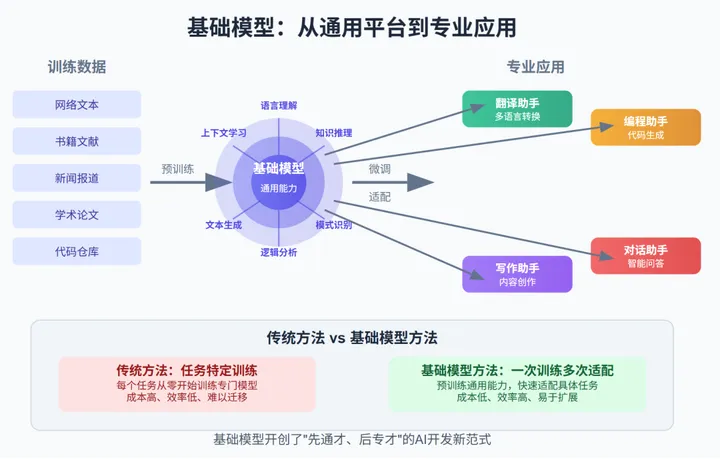 基础模型：从通用平台到专业应用

训练数据

网络文本

书籍文献

新闻报道

学术论文

代码仓库

预训练

语言理解

上下文学习

知识推理

基础模型

通用能力

文本生成

模式识别

逻辑分析

微调

适配

专业应用

翻译助手
多语言转换

编程助手
代码生成

对话助手
智能问答

写作助手
内容创作

传统方法 vs 基础模型方法

传统方法：任务特定训练
每个任务从零开始训练专门模型
成本高、效率低、难以迁移

基础模型方法：一次训练多次适配
预训练通用能力，快速适配具体任务
成本低、效率高、易于扩展

基础模型开创了"先通才、后专才"的AI开发新范式